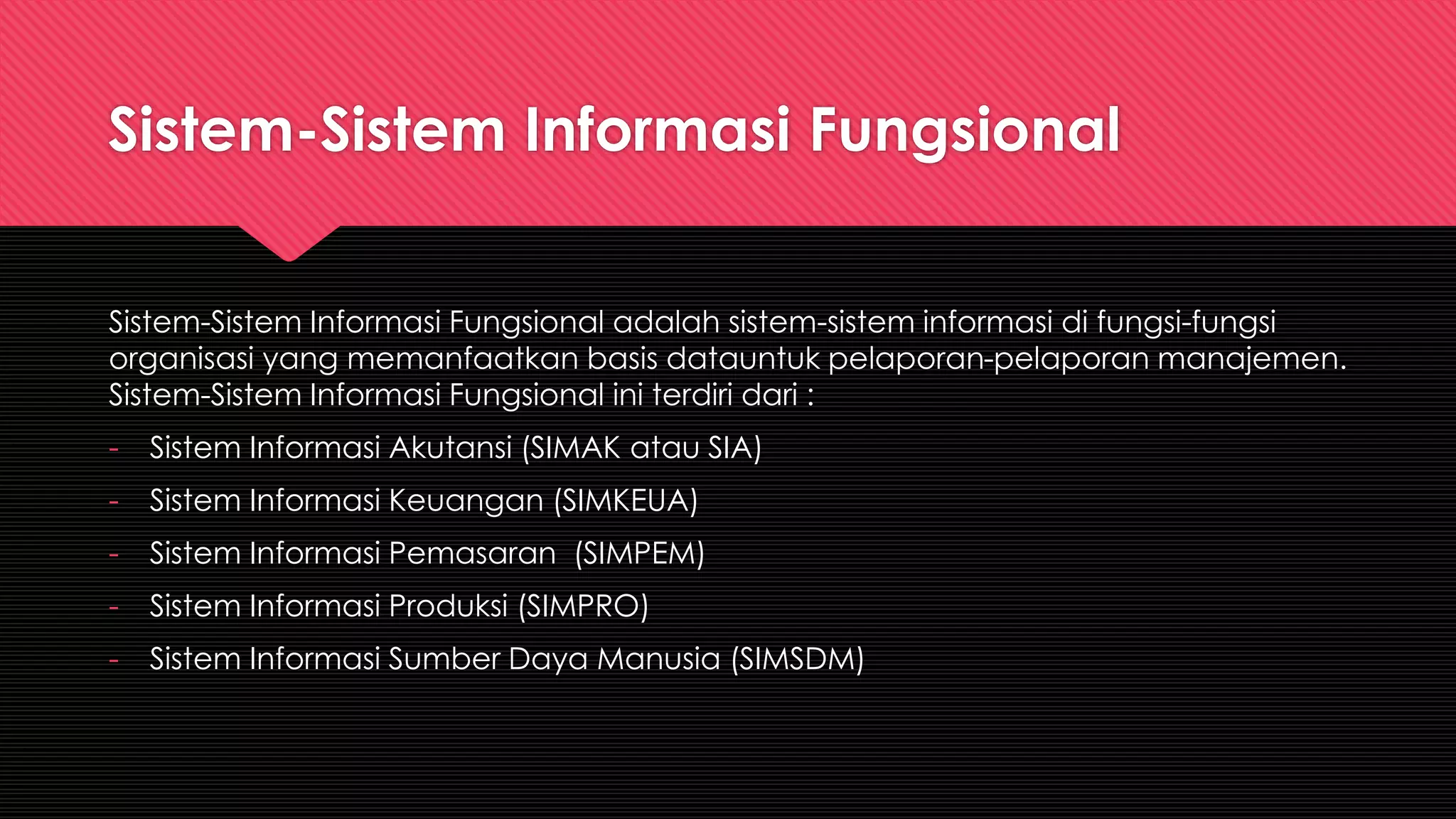 Sistem-Sistem Informasi Fungsional

Sistem-Sistem Informasi Fungsional adalah sistem-sistem informasi di fungsi-fungsi organisasi yang memanfaatkan basis datauntuk pelaporan-pelaporan manajemen. Sistem-Sistem Informasi Fungsional ini terdiri dari :

- Sistem Informasi Akutansi (SIMAK atau SIA)
- Sistem Informasi Keuangan (SIMKEUA)
- Sistem Informasi Pemasaran (SIMPEM)
- Sistem Informasi Produksi (SIMPRO)
- Sistem Informasi Sumber Daya Manusia (SIMSDM)